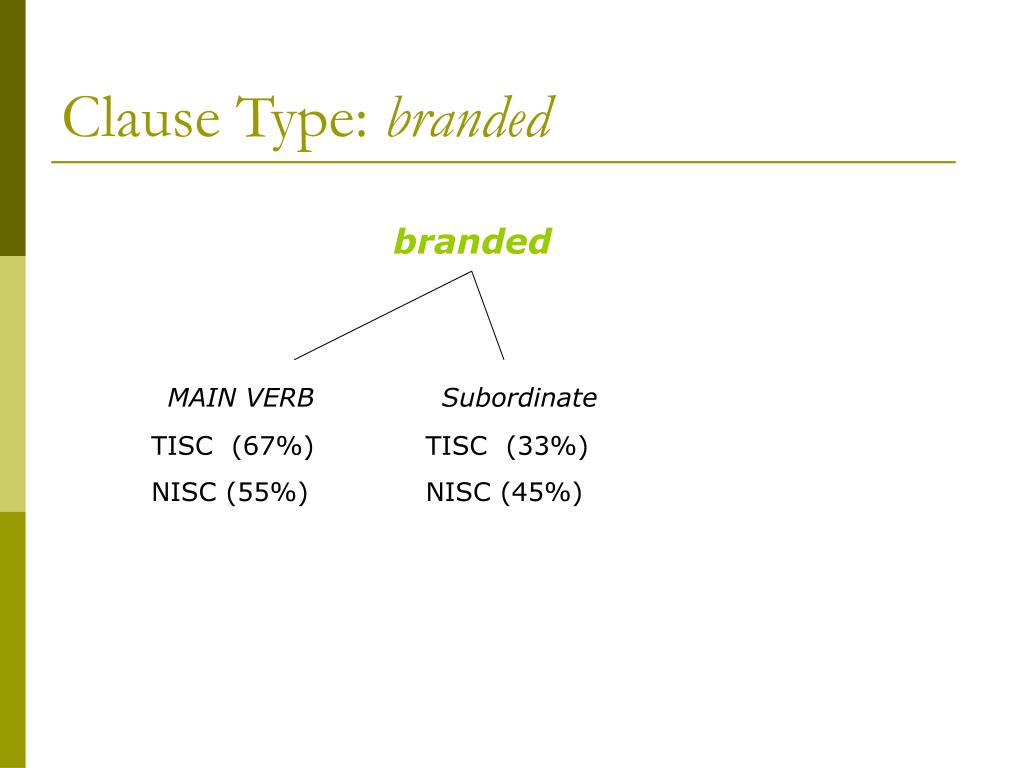 Clause Type: branded

branded

MAIN VERB
TISC (67%)
NISC (55%)

Subordinate
TISC (33%)
NISC (45%)